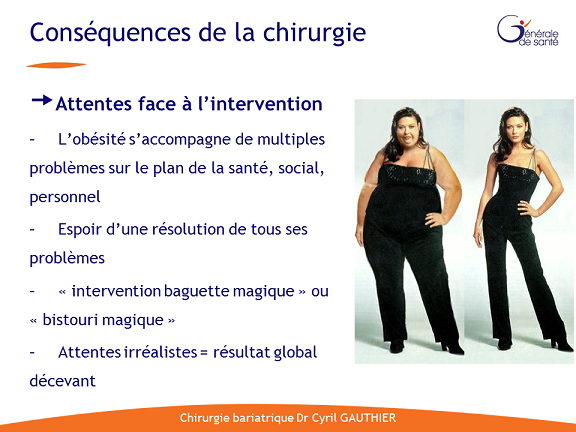 Conséquences de la chirurgie

Générale de santé

→ Attentes face à l'intervention

- L'obésité s'accompagne de multiples problèmes sur le plan de la santé, social, personnel

- Espoir d'une résolution de tous ses problèmes

- « intervention baguette magique » ou « bistouri magique »

- Attentes irréalistes = résultat global décevant

Chirurgie bariatrique Dr Cyril GAUTHIER